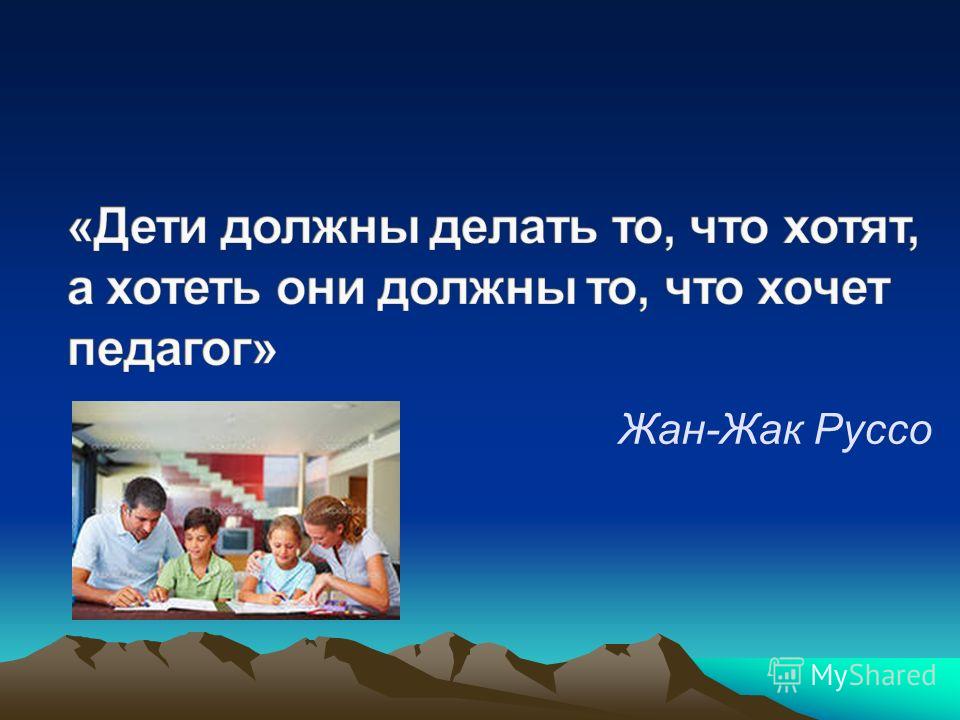 «Дети должны делать то, что хотят, а хотеть они должны то, что хочет педагог»

Жан-Жак Руссо

MyShared